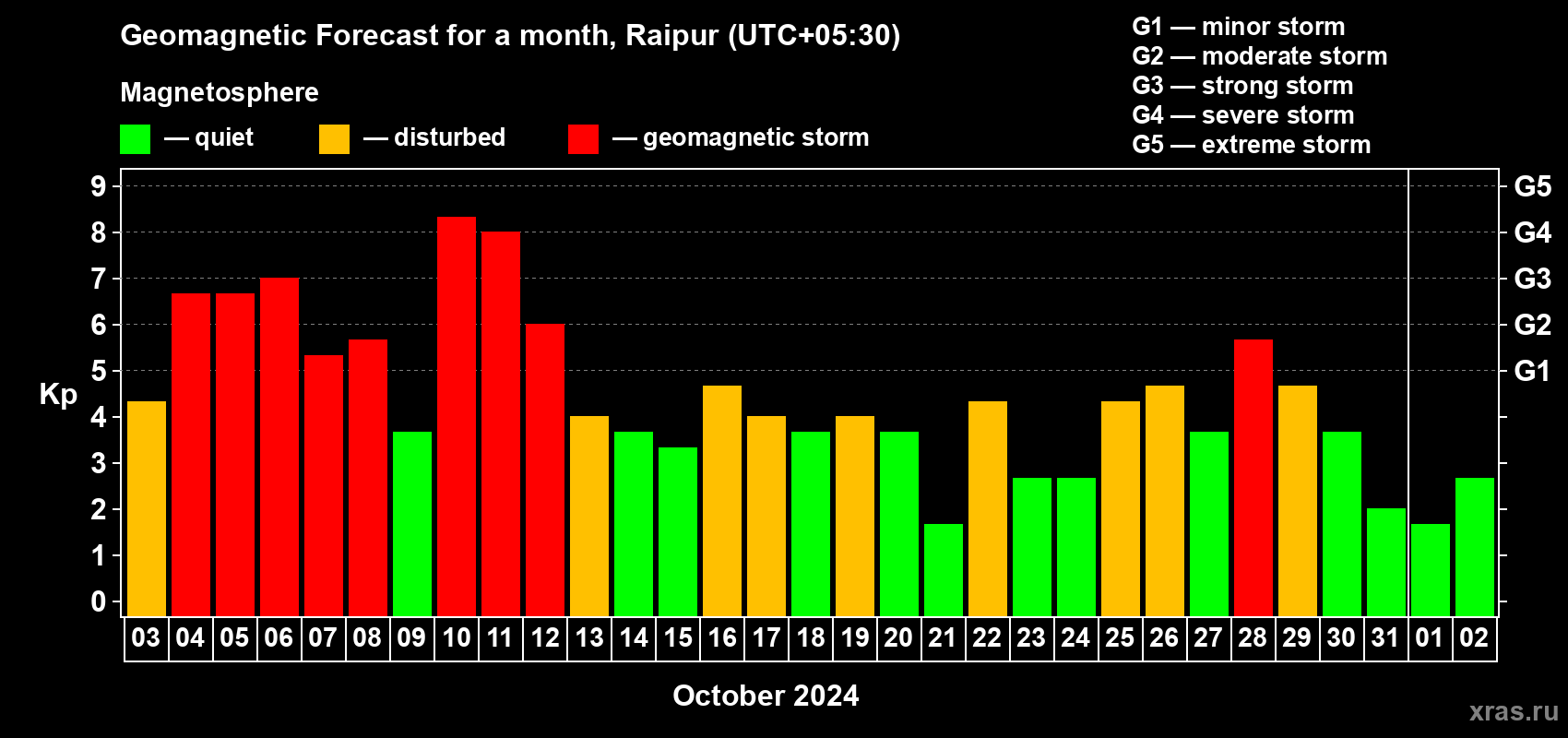 Geomagnetic Forecast for a month, Raipur (UTC+05:30)

Magnetosphere

— quiet — disturbed — geomagnetic storm

G1 — minor storm
G2 — moderate storm
G3 — strong storm
G4 — severe storm
G5 — extreme storm

Kp

9
8
7
6
5
4
3
2
1
0

G5
G4
G3
G2
G1

03 04 05 06 07 08 09 10 11 12 13 14 15 16 17 18 19 20 21 22 23 24 25 26 27 28 29 30 31 01 02

October 2024

xras.ru